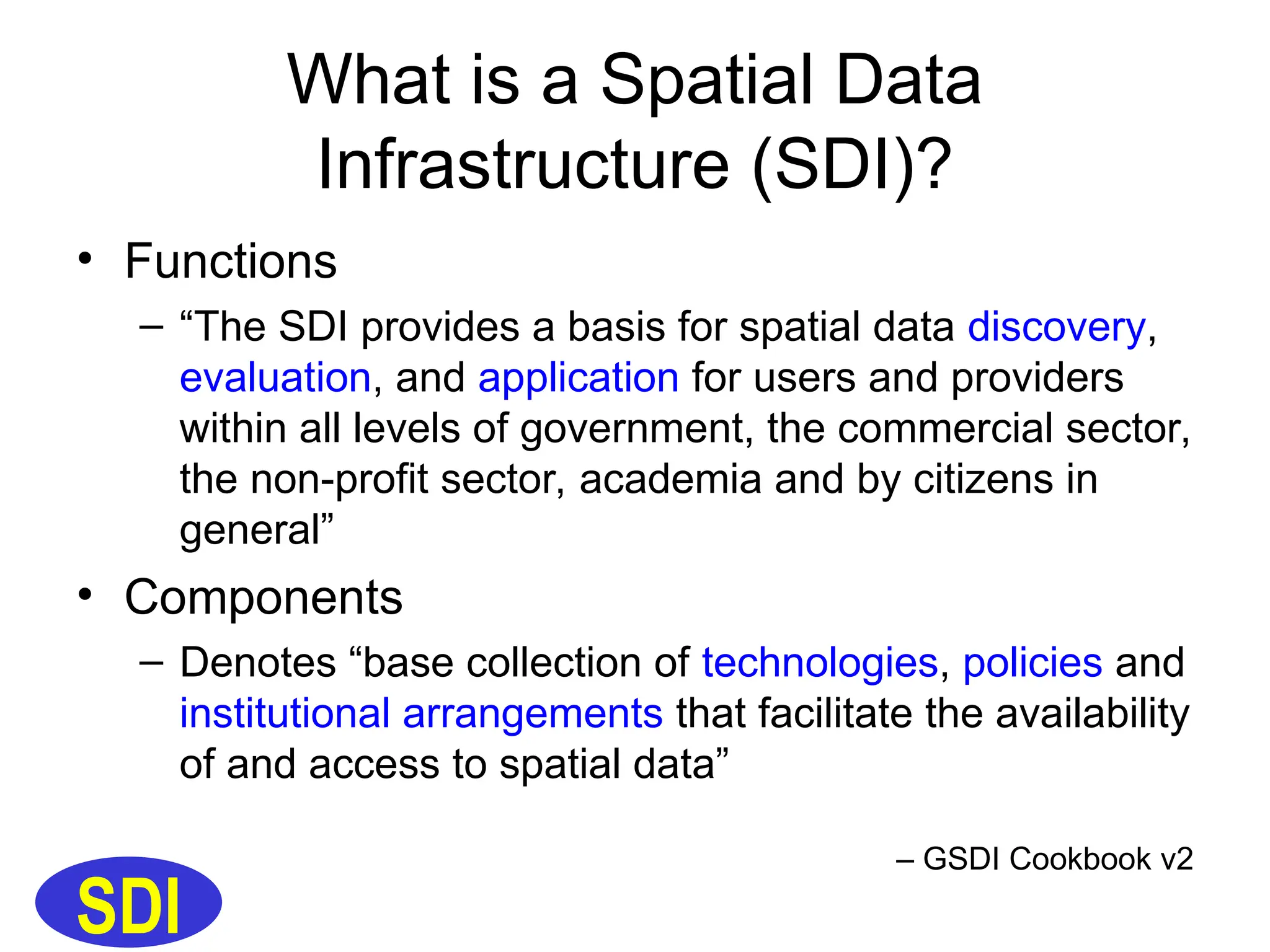 What is a Spatial Data Infrastructure (SDI)?

• Functions

– “The SDI provides a basis for spatial data discovery, evaluation, and application for users and providers within all levels of government, the commercial sector, the non-profit sector, academia and by citizens in general”

• Components

– Denotes “base collection of technologies, policies and institutional arrangements that facilitate the availability of and access to spatial data”

– GSDI Cookbook v2

SDI